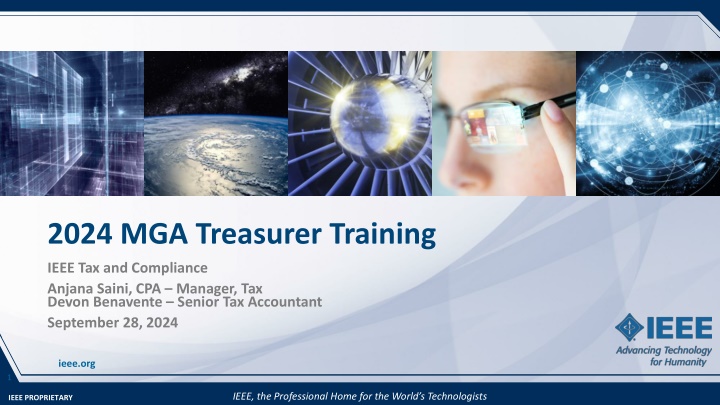 2024 MGA Treasurer Training

IEEE Tax and Compliance
Anjana Saini, CPA – Manager, Tax
Devon Benavente – Senior Tax Accountant
September 28, 2024

IEEE
Advancing Technology for Humanity

ieee.org

1

IEEE PROPRIETARY

IEEE, the Professional Home for the World's Technologists